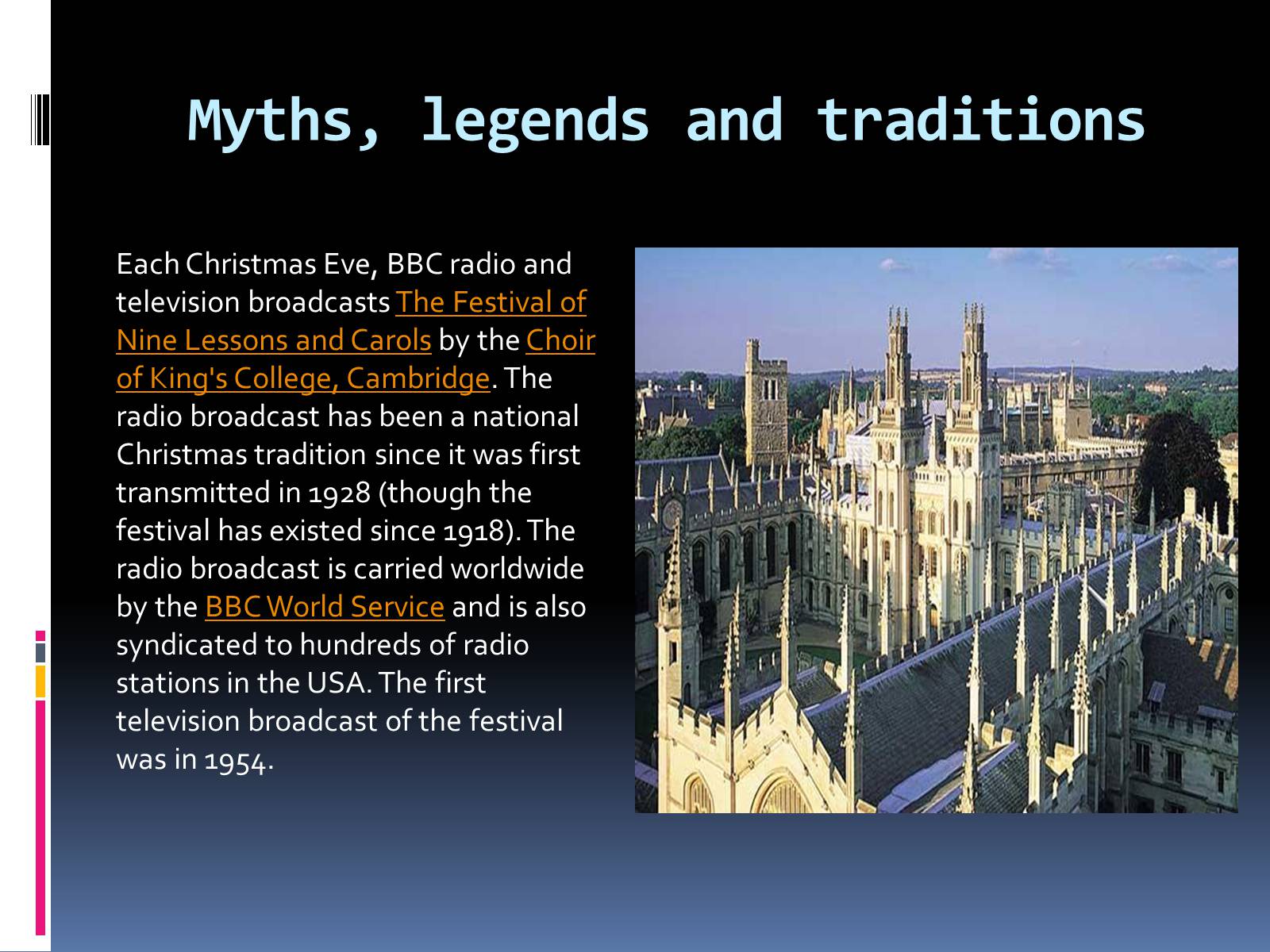 Myths, legends and traditions

Each Christmas Eve, BBC radio and television broadcasts The Festival of Nine Lessons and Carols by the Choir of King's College, Cambridge. The radio broadcast has been a national Christmas tradition since it was first transmitted in 1928 (though the festival has existed since 1918). The radio broadcast is carried worldwide by the BBC World Service and is also syndicated to hundreds of radio stations in the USA. The first television broadcast of the festival was in 1954.